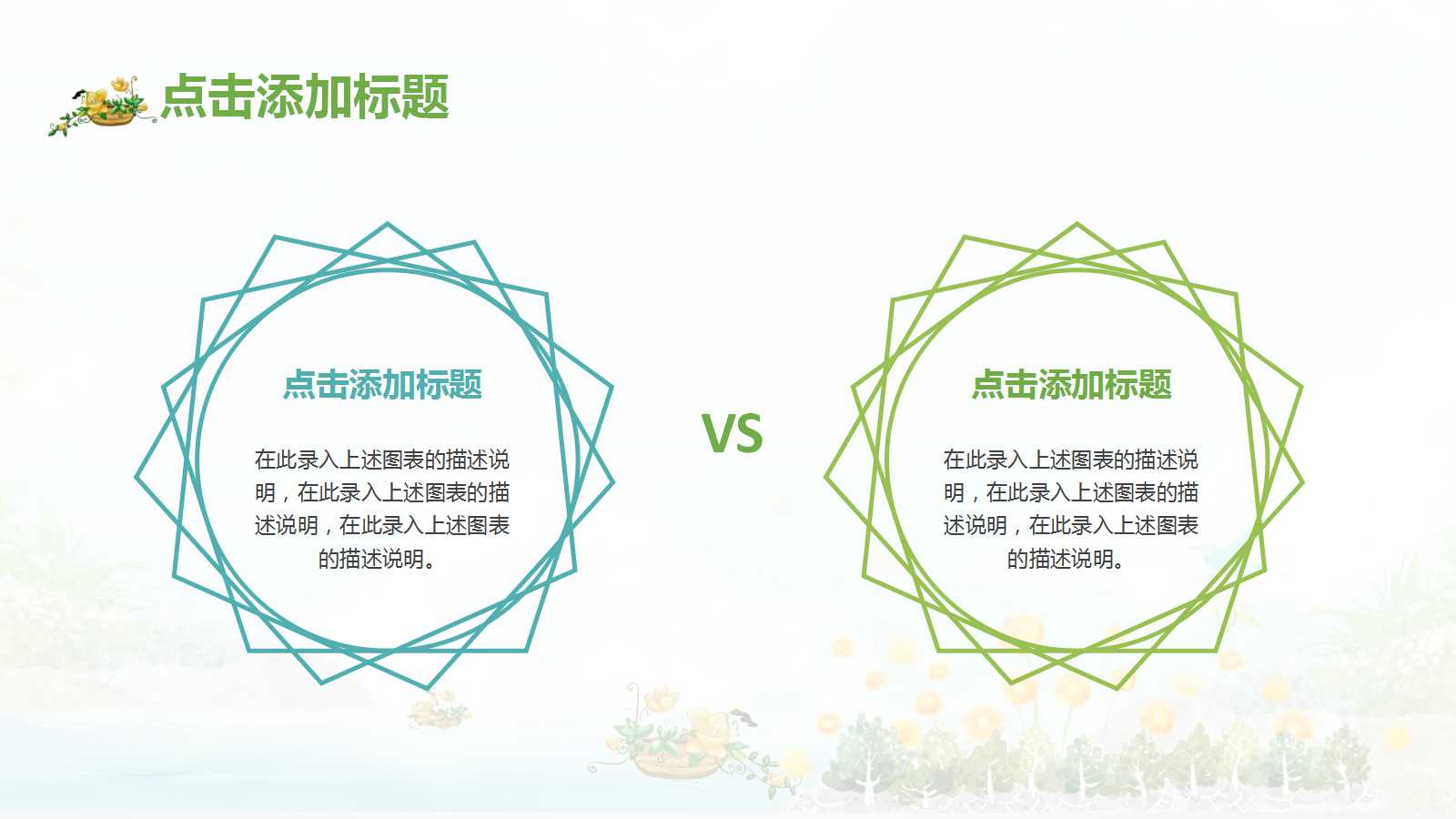 点击添加标题

点击添加标题

在此录入上述图表的描述说明，在此录入上述图表的描述说明，在此录入上述图表的描述说明。

VS

点击添加标题

在此录入上述图表的描述说明，在此录入上述图表的描述说明，在此录入上述图表的描述说明。